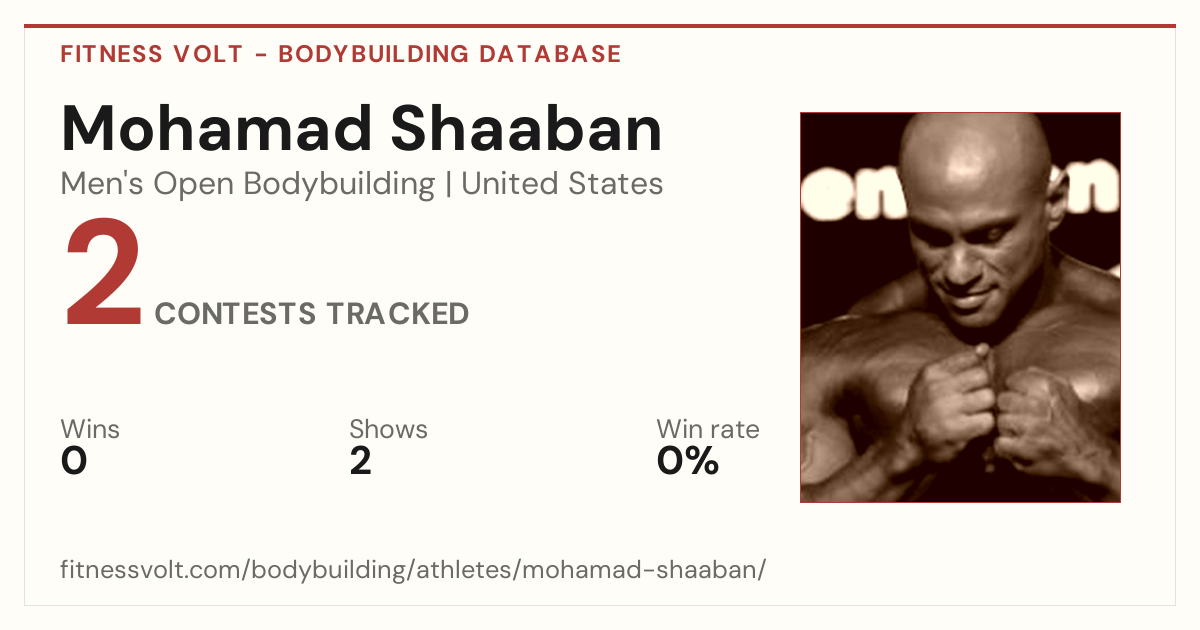 FITNESS VOLT - BODYBUILDING DATABASE

Mohamad Shaaban

Men's Open Bodybuilding | United States

2 CONTESTS TRACKED

Wins
0

Shows
2

Win rate
0%

fitnessvolt.com/bodybuilding/athletes/mohamad-shaaban/